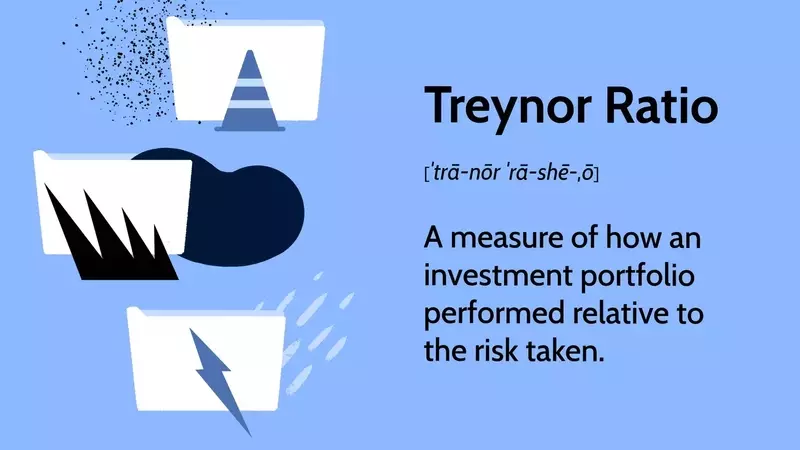 Treynor Ratio

[ˈtrā-nōr ˈrā-shē-ˌō]

A measure of how an investment portfolio performed relative to the risk taken.